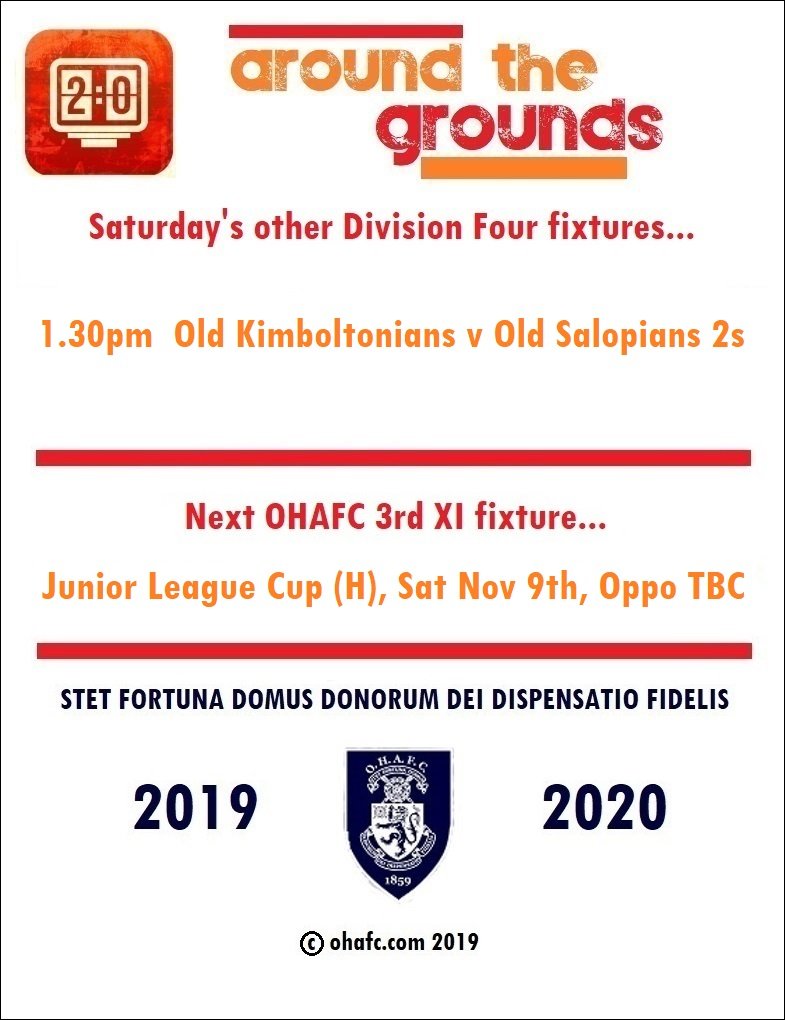 2:0

around the grounds

Saturday's other Division Four fixtures...

1.30pm Old Kimboltonians v Old Salopians 2s

Next OHAFC 3rd XI fixture...

Junior League Cup (H), Sat Nov 9th, Oppo TBC

STET FORTUNA DOMUS DONORUM DEI DISPENSATIO FIDELIS

2019

O.H.A.F.C.

1859

2020

© ohafc.com 2019